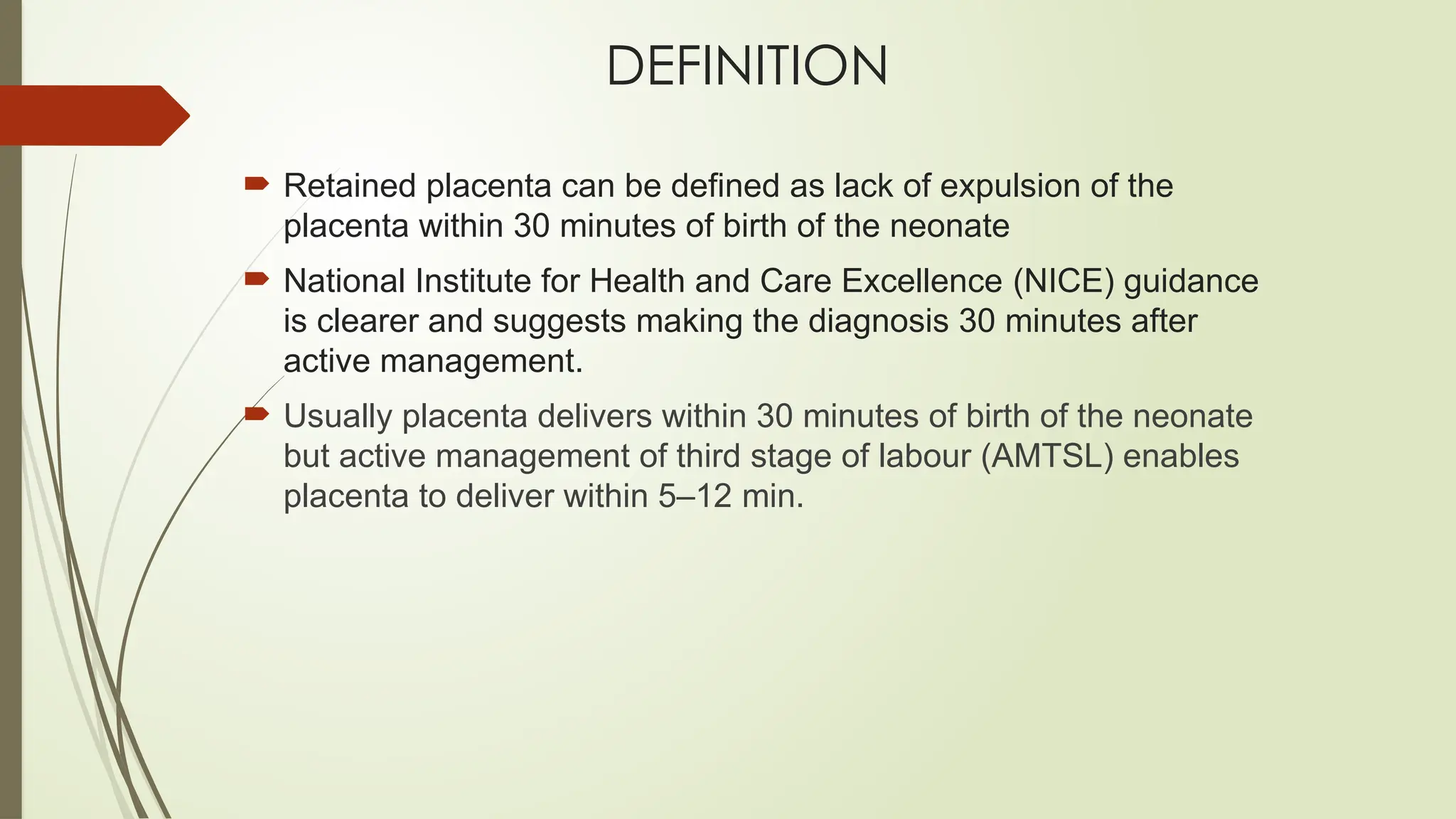 DEFINITION

Retained placenta can be defined as lack of expulsion of the placenta within 30 minutes of birth of the neonate

National Institute for Health and Care Excellence (NICE) guidance is clearer and suggests making the diagnosis 30 minutes after active management.

Usually placenta delivers within 30 minutes of birth of the neonate but active management of third stage of labour (AMTSL) enables placenta to deliver within 5–12 min.